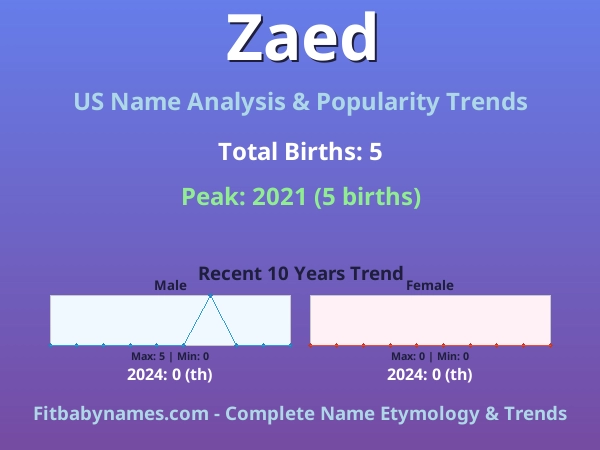 Zaed

US Name Analysis & Popularity Trends

Total Births: 5

Peak: 2021 (5 births)

Recent 10 Years Trend

Male

Max: 5 | Min: 0

2024: 0 (th)

Female

Max: 0 | Min: 0

2024: 0 (th)

Fitbabynames.com - Complete Name Etymology & Trends